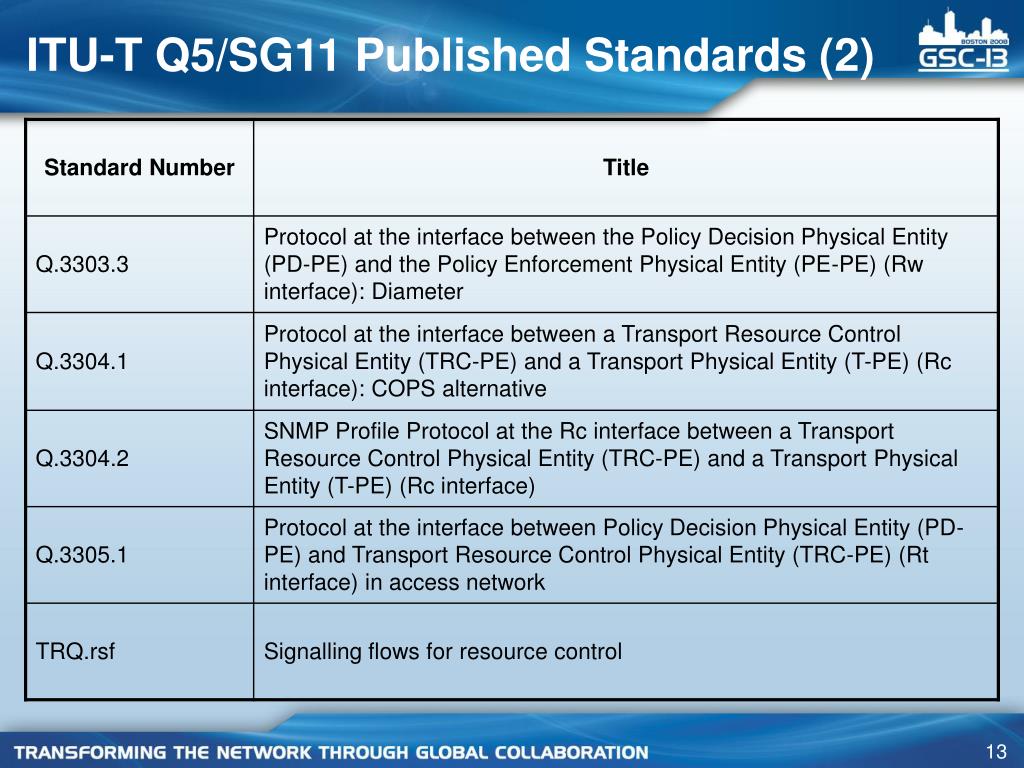 ITU-T Q5/SG11 Published Standards (2)

BOSTON 2008
GSC-13

| Standard Number | Title |
|---|---|
| Q.3303.3 | Protocol at the interface between the Policy Decision Physical Entity (PD-PE) and the Policy Enforcement Physical Entity (PE-PE) (Rw interface): Diameter |
| Q.3304.1 | Protocol at the interface between a Transport Resource Control Physical Entity (TRC-PE) and a Transport Physical Entity (T-PE) (Rc interface): COPS alternative |
| Q.3304.2 | SNMP Profile Protocol at the Rc interface between a Transport Resource Control Physical Entity (TRC-PE) and a Transport Physical Entity (T-PE) (Rc interface) |
| Q.3305.1 | Protocol at the interface between Policy Decision Physical Entity (PD-PE) and Transport Resource Control Physical Entity (TRC-PE) (Rt interface) in access network |
| TRQ.rsf | Signalling flows for resource control |

TRANSFORMING THE NETWORK THROUGH GLOBAL COLLABORATION
13